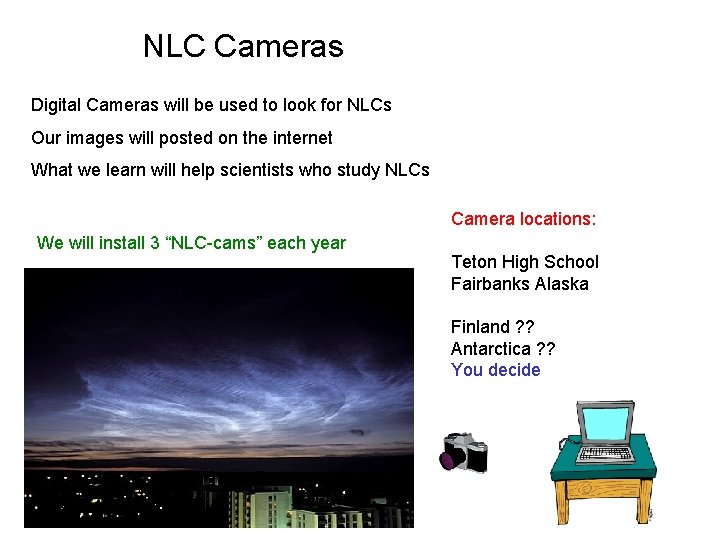 NLC Cameras

Digital Cameras will be used to look for NLCs

Our images will posted on the internet

What we learn will help scientists who study NLCs

We will install 3 “NLC-cams” each year

Camera locations:

Teton High School
Fairbanks Alaska

Finland ??
Antarctica ??
You decide